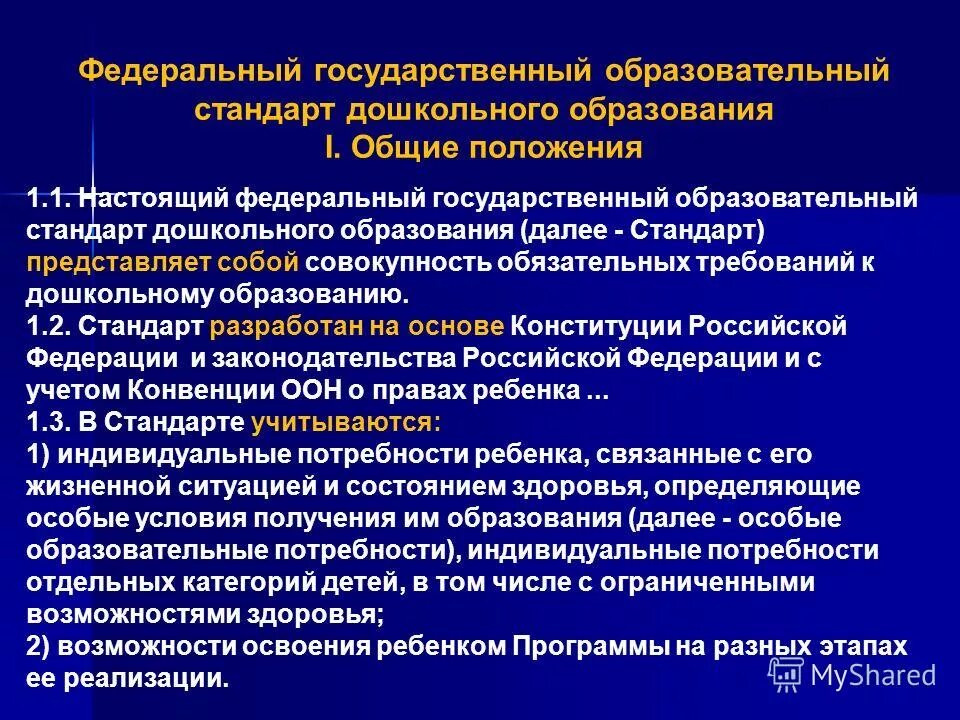 Федеральный государственный образовательный стандарт дошкольного образования
I. Общие положения

1.1. Настоящий федеральный государственный образовательный стандарт дошкольного образования (далее - Стандарт) представляет собой совокупность обязательных требований к дошкольному образованию.
1.2. Стандарт разработан на основе Конституции Российской Федерации и законодательства Российской Федерации и с учетом Конвенции ООН о правах ребенка ...
1.3. В Стандарте учитываются:
1) индивидуальные потребности ребенка, связанные с его жизненной ситуацией и состоянием здоровья, определяющие особые условия получения им образования (далее - особые образовательные потребности), индивидуальные потребности отдельных категорий детей, в том числе с ограниченными возможностями здоровья;
2) возможности освоения ребенком Программы на разных этапах ее реализации.

MyShared